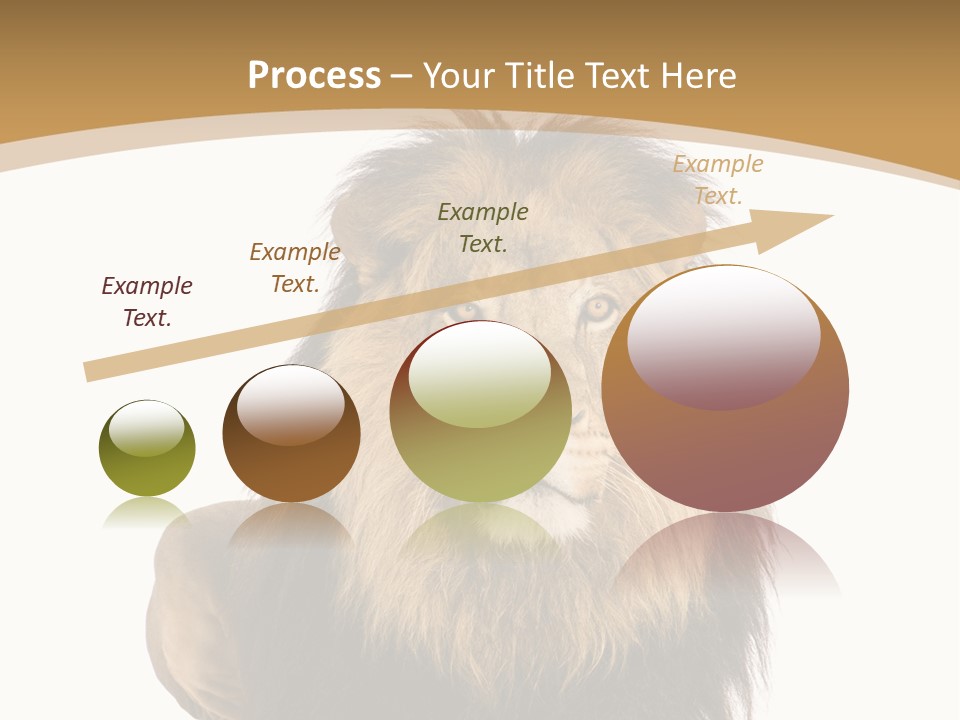 Process – Your Title Text Here

Example Text.

Example Text.

Example Text.

Example Text.